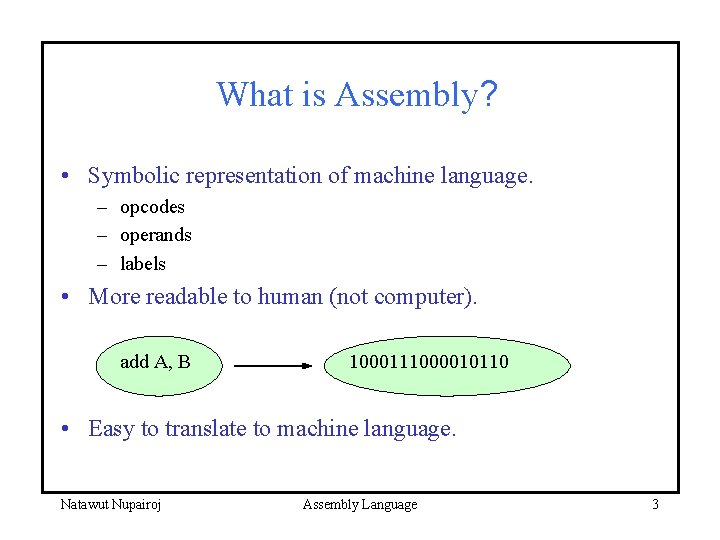 What is Assembly?

• Symbolic representation of machine language.
  – opcodes
  – operands
  – labels
• More readable to human (not computer).

add A, B

1000111000010110

• Easy to translate to machine language.

Natawut Nupairoj
Assembly Language
3